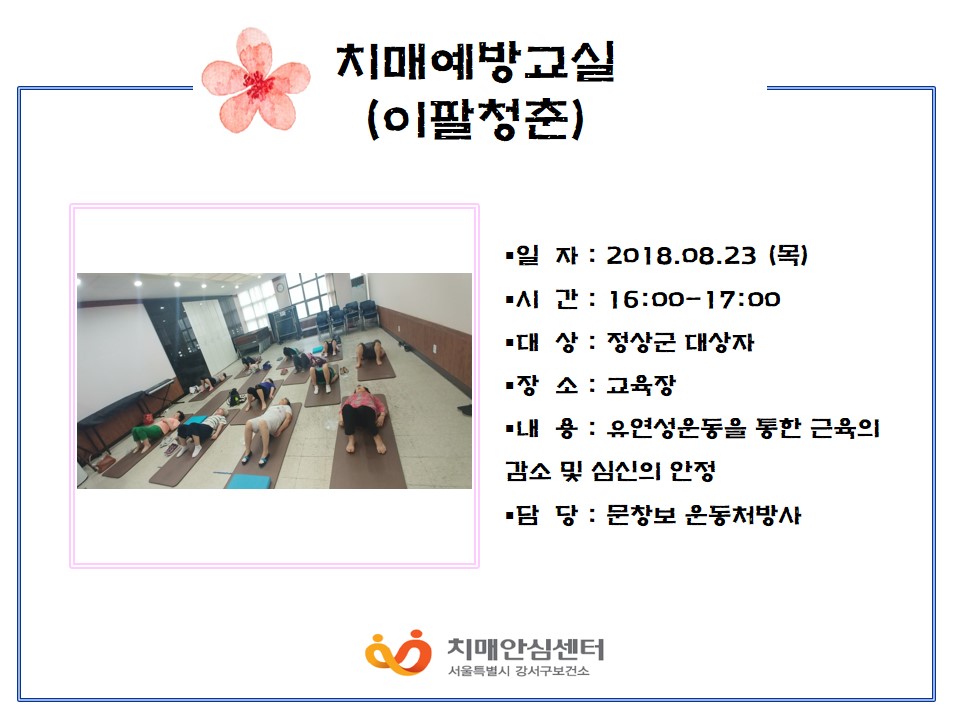 치매예방교실
(이팔청춘)

▪일 자 : 2018.08.23 (목)

▪시 간 : 16:00-17:00

▪대 상 : 정상군 대상자

▪장 소 : 교육장

▪내 용 : 유연성운동을 통한 근육의 감소 및 심신의 안정

▪담 당 : 문창보 운동처방사

치매안심센터
서울특별시 강서구보건소